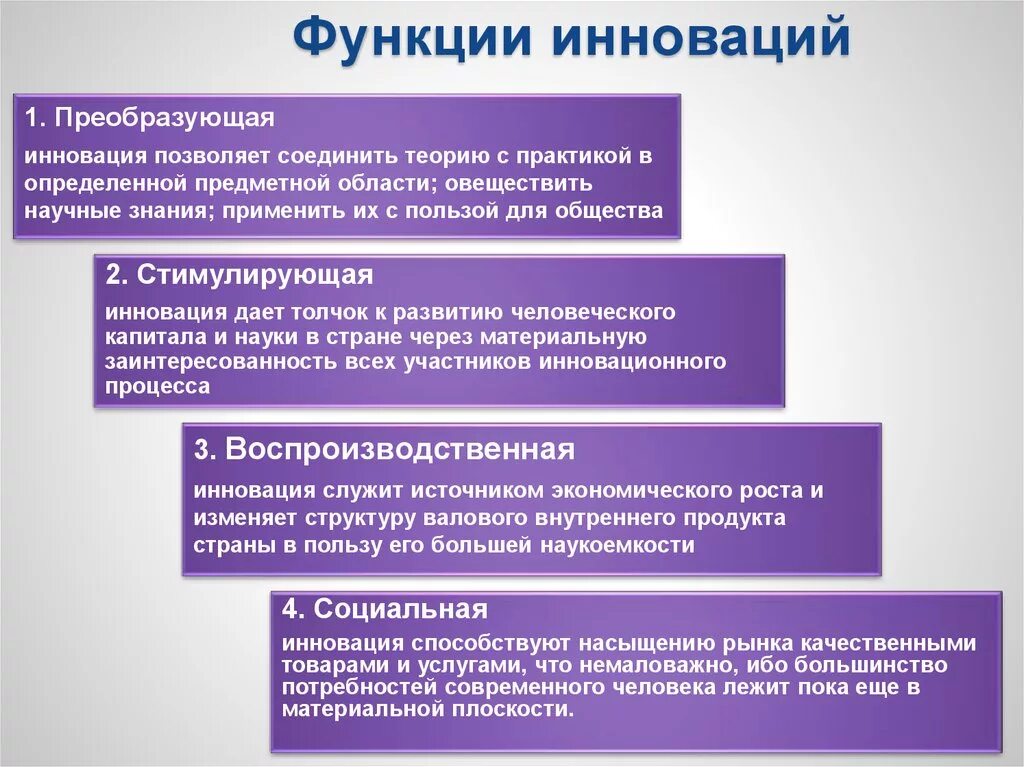 Функции инноваций

1. Преобразующая

инновация позволяет соединить теорию с практикой в определенной предметной области; овеществить научные знания; применить их с пользой для общества

2. Стимулирующая

инновация дает толчок к развитию человеческого капитала и науки в стране через материальную заинтересованность всех участников инновационного процесса

3. Воспроизводственная

инновация служит источником экономического роста и изменяет структуру валового внутреннего продукта страны в пользу его большей наукоемкости

4. Социальная

инновация способствуют насыщению рынка качественными товарами и услугами, что немаловажно, ибо большинство потребностей современного человека лежит пока еще в материальной плоскости.